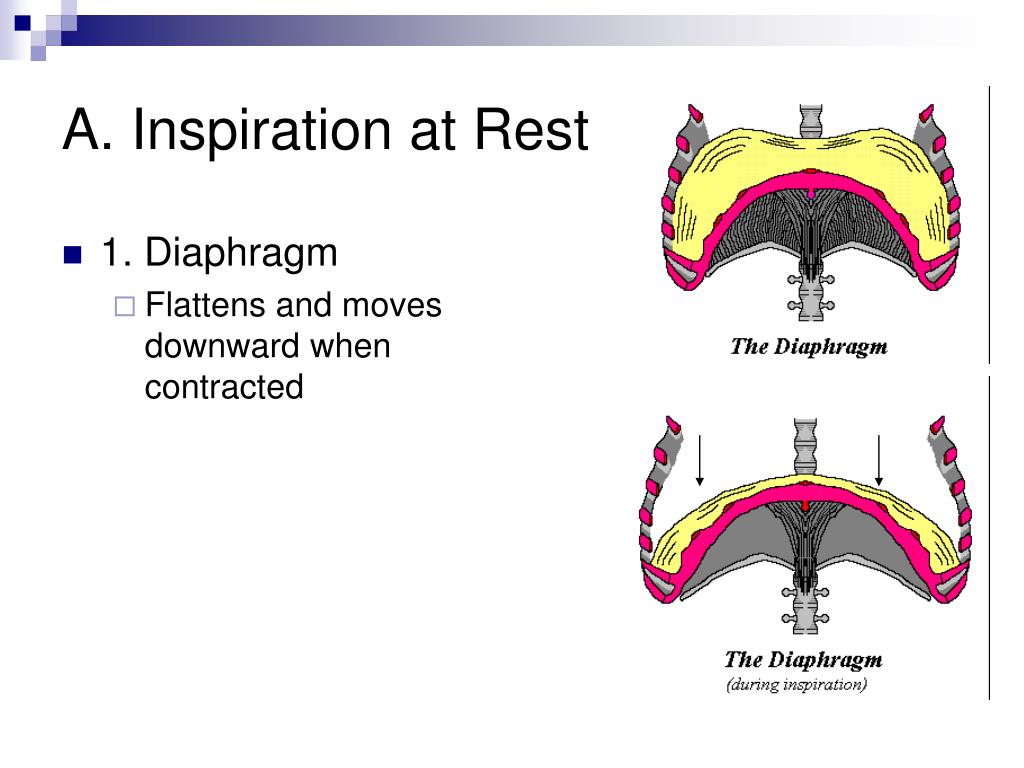 A. Inspiration at Rest

1. Diaphragm
Flattens and moves downward when contracted

The Diaphragm

The Diaphragm
(during inspiration)